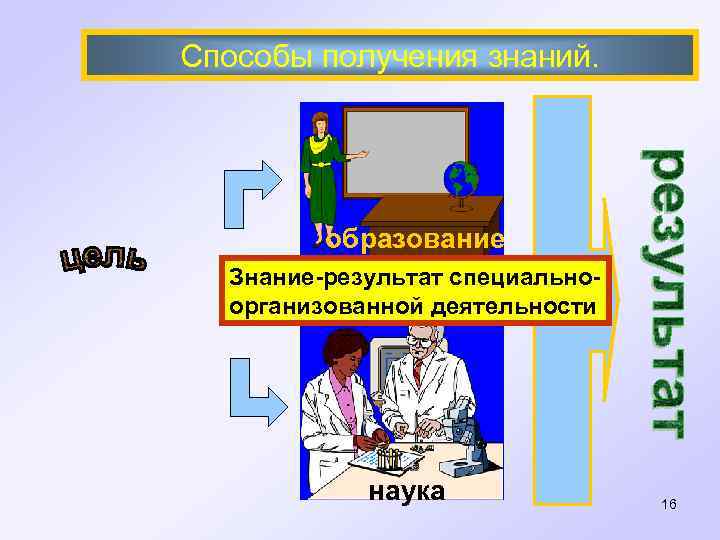 Способы получения знаний.

цель

образование

Знание-результат специально-организованной деятельности

наука

результат

16